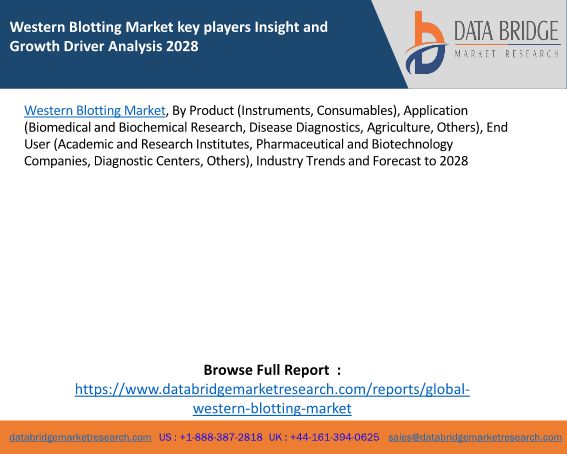 Western Blotting Market key players Insight and Growth Driver Analysis 2028

DATA BRIDGE
MARKET RESEARCH

Western Blotting Market, By Product (Instruments, Consumables), Application (Biomedical and Biochemical Research, Disease Diagnostics, Agriculture, Others), End User (Academic and Research Institutes, Pharmaceutical and Biotechnology Companies, Diagnostic Centers, Others), Industry Trends and Forecast to 2028

Browse Full Report :
https://www.databridgemarketresearch.com/reports/global-western-blotting-market

databridgemarketresearch.com US : +1-888-387-2818 UK : +44-161-394-0625 sales@databridgemarketresearch.com